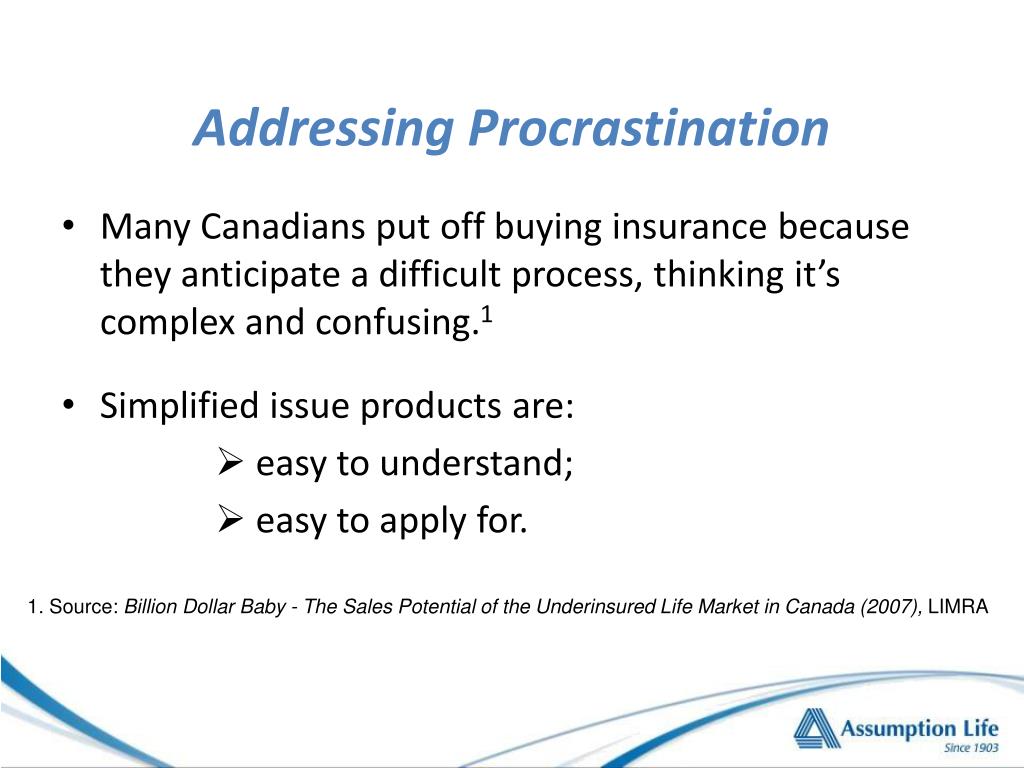 Addressing Procrastination

• Many Canadians put off buying insurance because they anticipate a difficult process, thinking it's complex and confusing.$^1$

• Simplified issue products are:
➢ easy to understand;
➢ easy to apply for.

1. Source: Billion Dollar Baby - The Sales Potential of the Underinsured Life Market in Canada (2007), LIMRA

Assumption Life
Since 1903